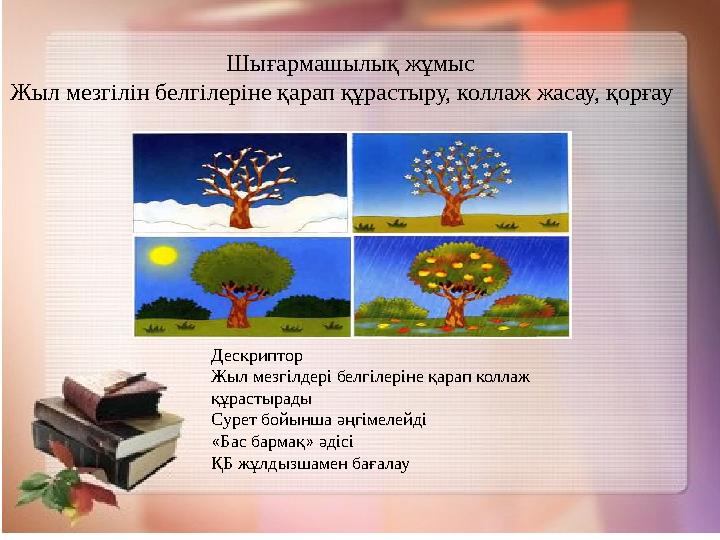 Шығармашылық жұмыс
Жыл мезгілін белгілеріне қарап құрастыру, коллаж жасау, қорғау

Дескриптор
Жыл мезгілдері белгілеріне қарап коллаж құрастырады
Сурет бойынша әңгімелейді
«Бас бармақ» әдісі
ҚБ жұлдызшамен бағалау